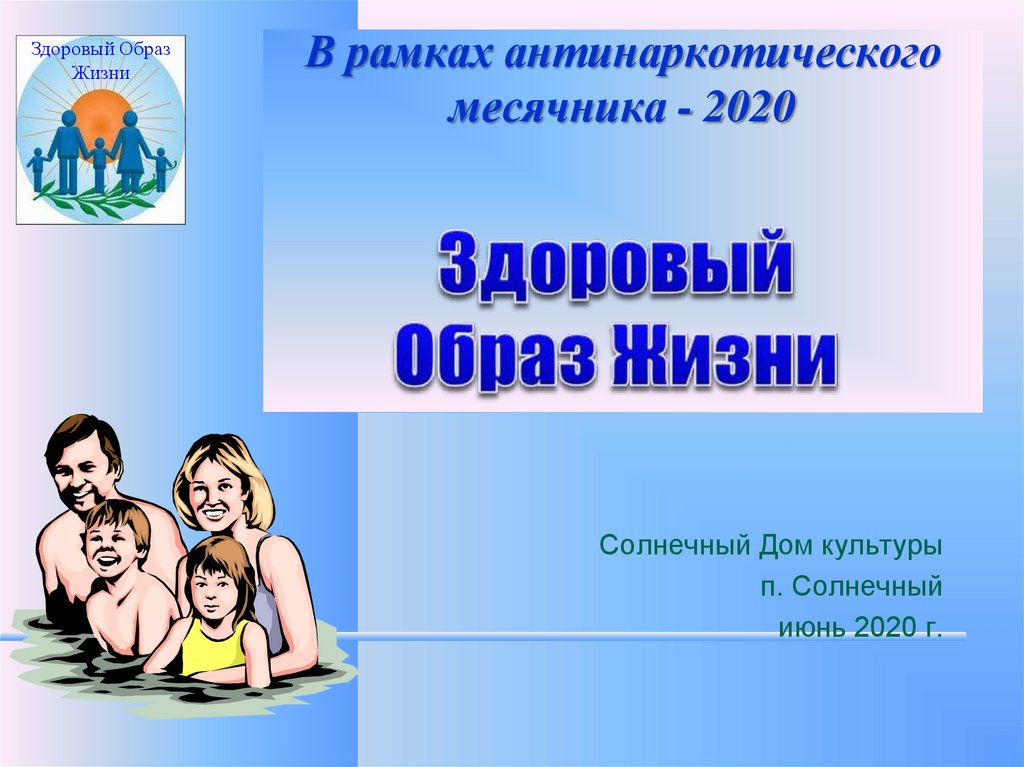 Здоровый Образ Жизни

В рамках антинаркотического месячника - 2020

Здоровый Образ Жизни

Солнечный Дом культуры
п. Солнечный
июнь 2020 г.